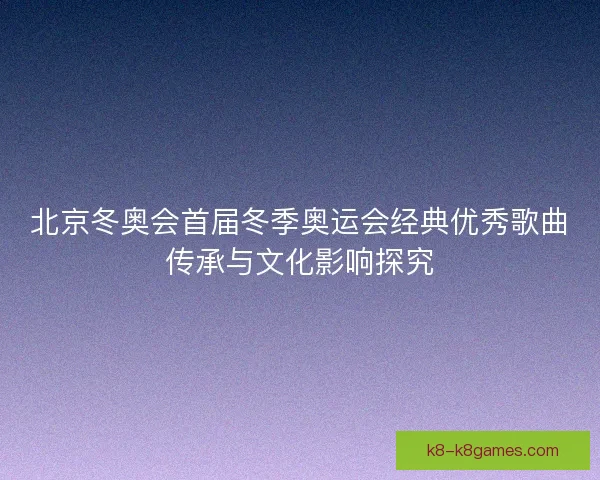 北京冬奥会首届冬季奥运会经典优秀歌曲传承与文化影响探究

k8-k8games.com